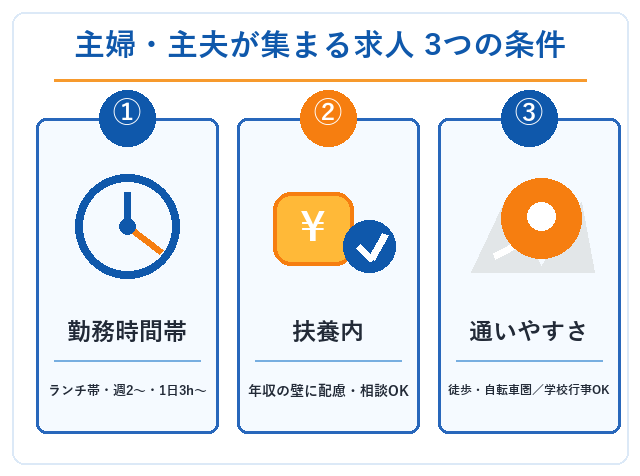 主婦・主夫が集まる求人 3つの条件

①

勤務時間帯

ランチ帯・週2〜・1日3h〜

②

¥

扶養内

年収の壁に配慮・相談OK

③

通いやすさ

徒歩・自転車圏／学校行事OK